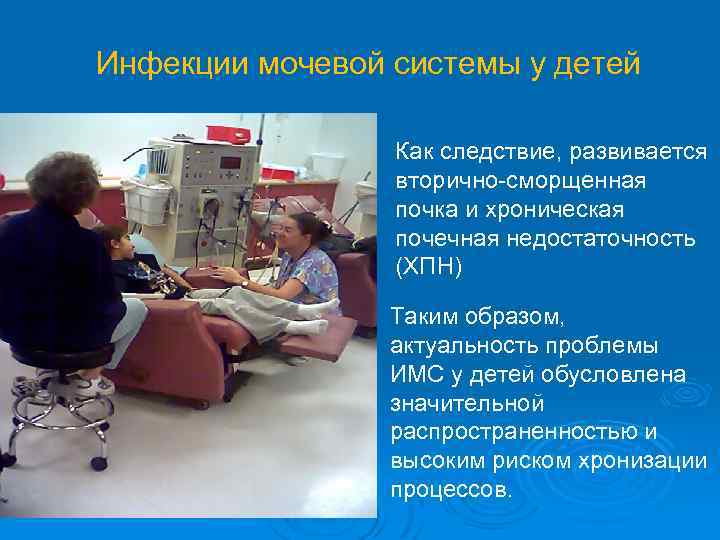 Инфекции мочевой системы у детей

Как следствие, развивается вторично-сморщенная почка и хроническая почечная недостаточность (ХПН)

Таким образом, актуальность проблемы ИМС у детей обусловлена значительной распространенностью и высоким риском хронизации процессов.